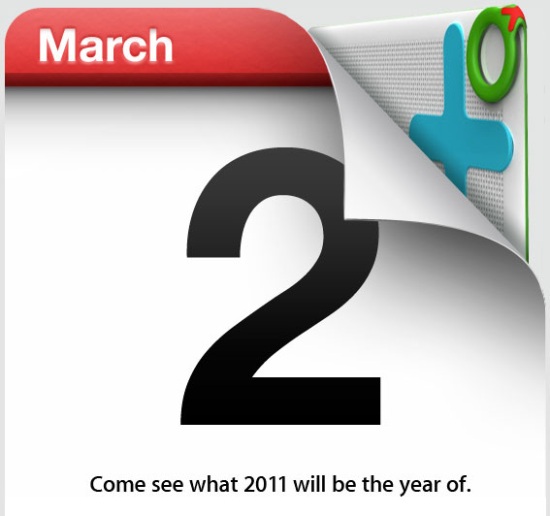 March

2

Come see what 2011 will be the year of.